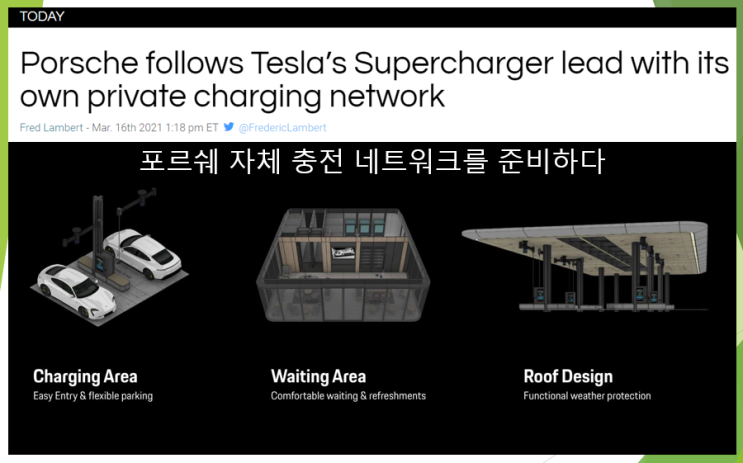 TODAY

Porsche follows Tesla's Supercharger lead with its own private charging network

Fred Lambert - Mar. 16th 2021 1:18 pm ET @FredericLambert

포르쉐 자체 충전 네트워크를 준비하다

Charging Area
Easy Entry & flexible parking

Waiting Area
Comfortable waiting & refreshments

Roof Design
Functional weather protection